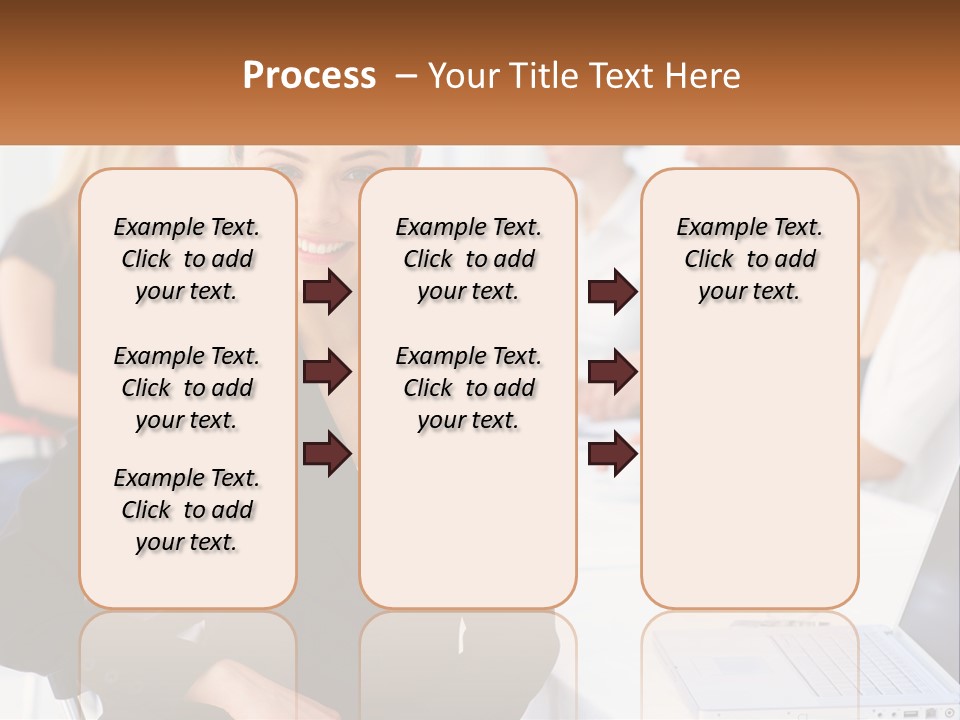 Process – Your Title Text Here

Example Text. Click to add your text.

Example Text. Click to add your text.

Example Text. Click to add your text.

Example Text. Click to add your text.

Example Text. Click to add your text.

Example Text. Click to add your text.